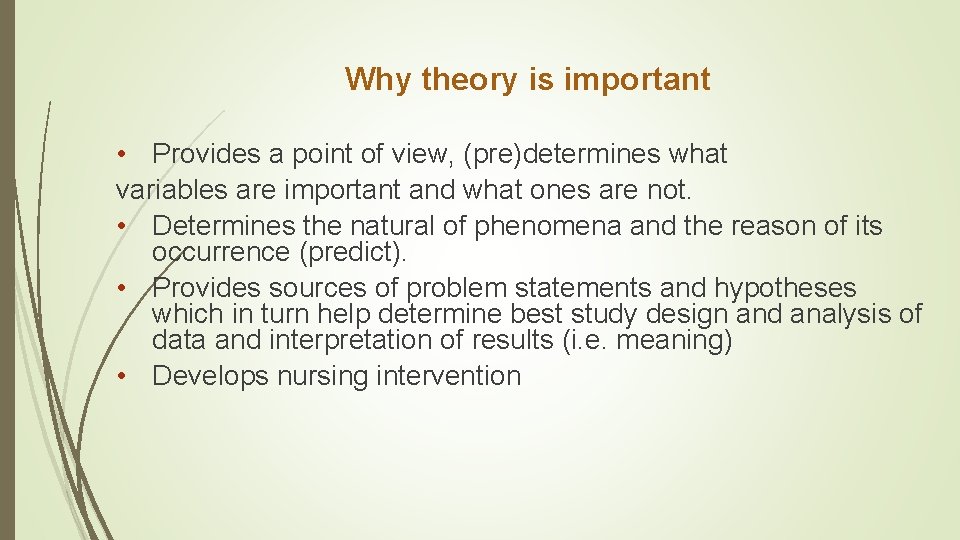 Why theory is important

• Provides a point of view, (pre)determines what variables are important and what ones are not.
• Determines the natural of phenomena and the reason of its occurrence (predict).
• Provides sources of problem statements and hypotheses which in turn help determine best study design and analysis of data and interpretation of results (i.e. meaning)
• Develops nursing intervention